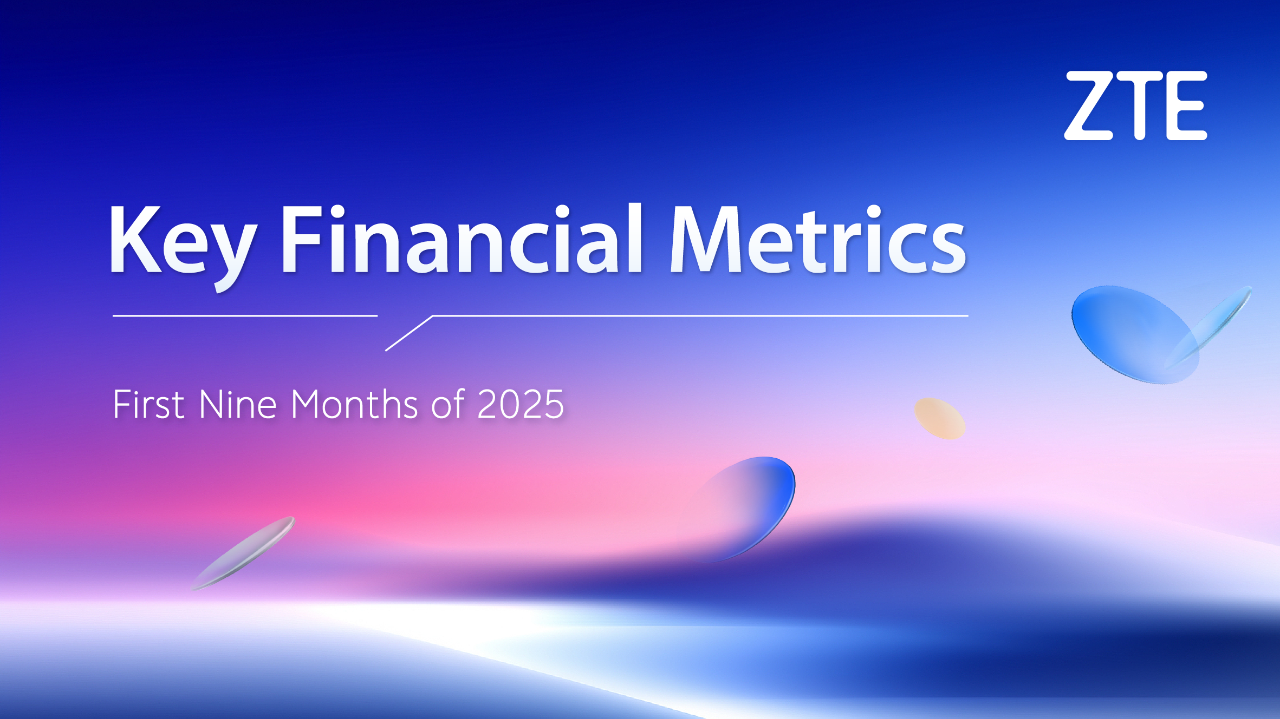 ZTE

Key Financial Metrics

First Nine Months of 2025